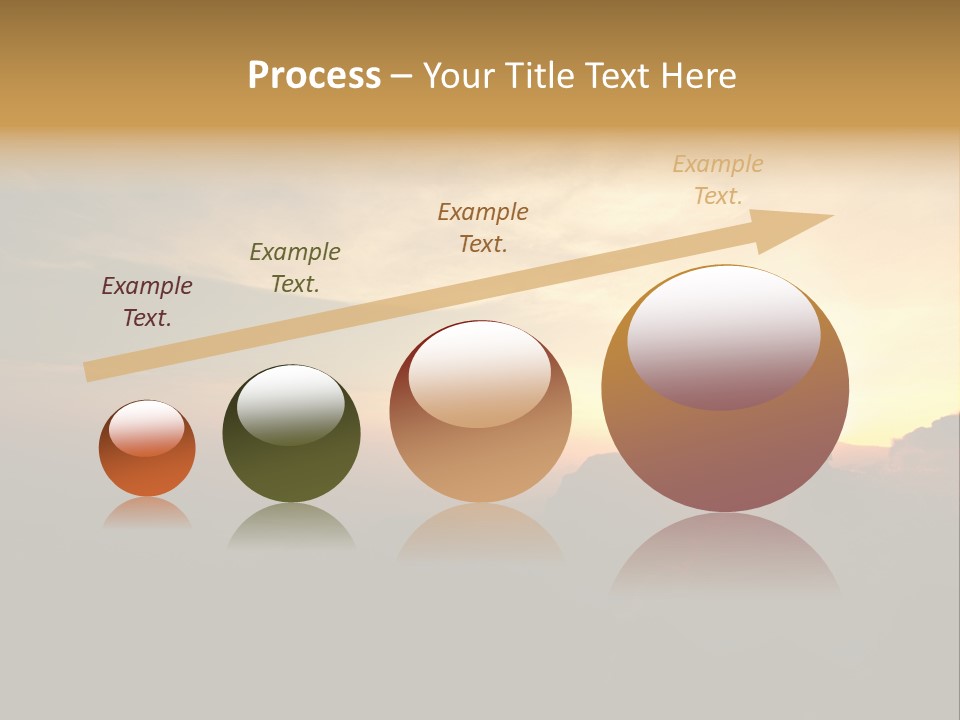 Process – Your Title Text Here

Example Text.

Example Text.

Example Text.

Example Text.